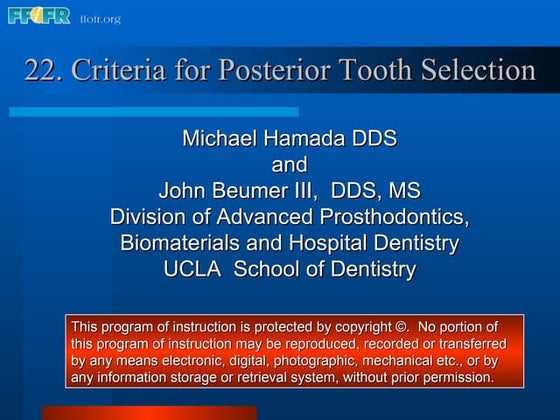 FFOFR ffofr.org

22. Criteria for Posterior Tooth Selection

Michael Hamada DDS
and
John Beumer III, DDS, MS
Division of Advanced Prosthodontics, Biomaterials and Hospital Dentistry
UCLA School of Dentistry

This program of instruction is protected by copyright ©. No portion of this program of instruction may be reproduced, recorded or transferred by any means electronic, digital, photographic, mechanical etc., or by any information storage or retrieval system, without prior permission.